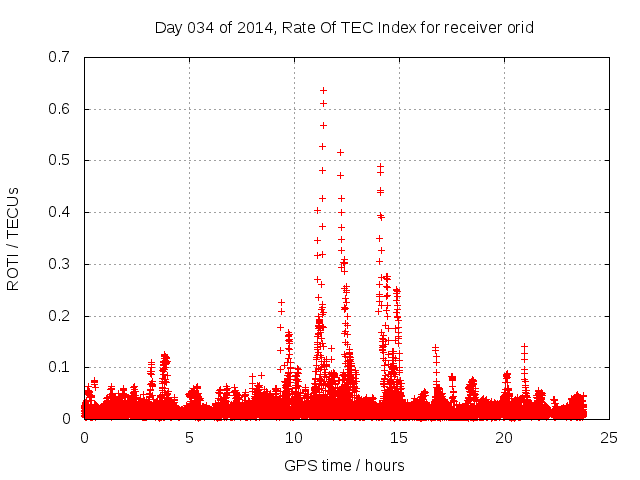 Day 034 of 2014, Rate Of TEC Index for receiver orid

ROTI / TECUs

0.7
0.6
0.5
0.4
0.3
0.2
0.1
0

0
5
10
15
20
25

GPS time / hours